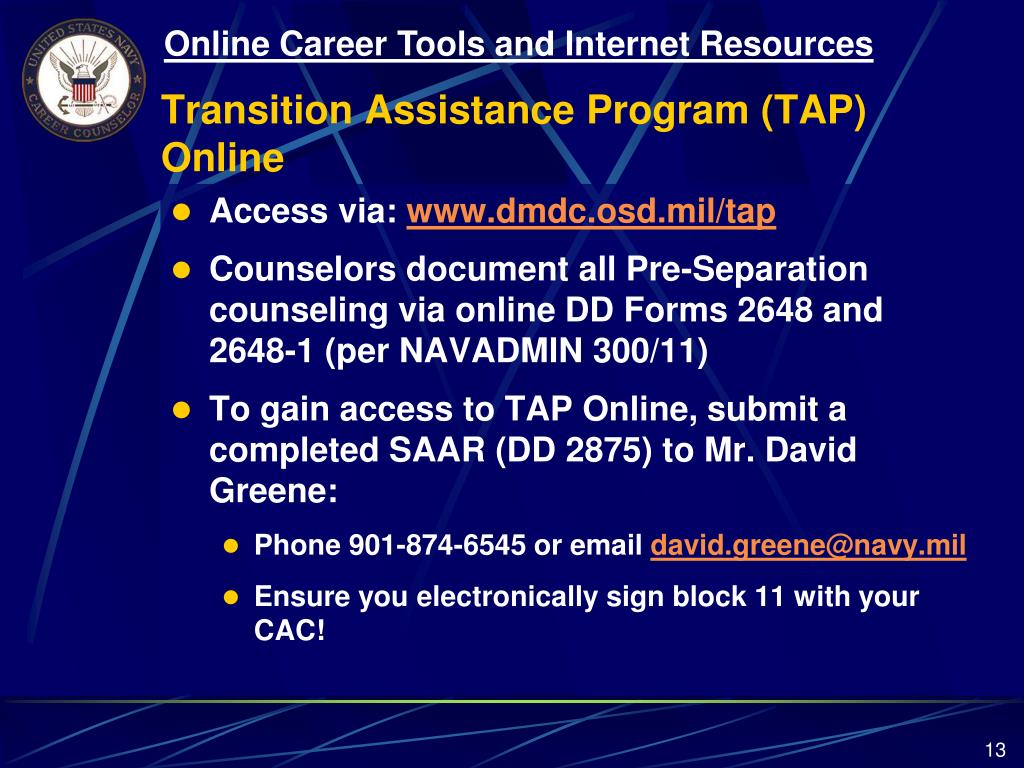 UNITED STATES NAVY CAREER COUNSELOR

Online Career Tools and Internet Resources

Transition Assistance Program (TAP) Online

- Access via: www.dmdc.osd.mil/tap
- Counselors document all Pre-Separation counseling via online DD Forms 2648 and 2648-1 (per NAVADMIN 300/11)
- To gain access to TAP Online, submit a completed SAAR (DD 2875) to Mr. David Greene:
  - Phone 901-874-6545 or email david.greene@navy.mil
  - Ensure you electronically sign block 11 with your CAC!

13